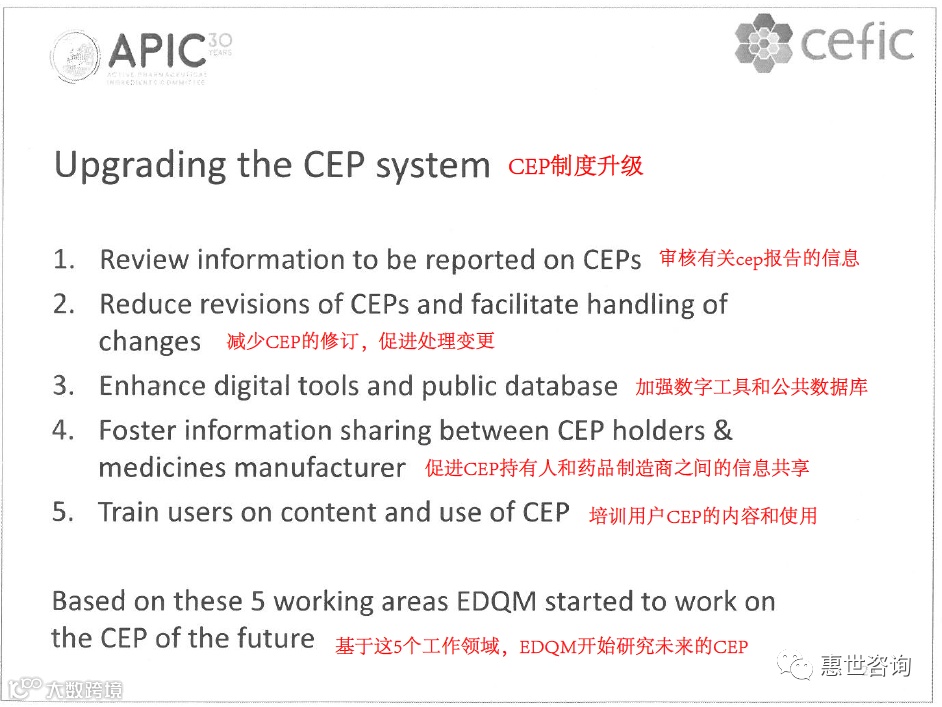 APIC 30 YEARS
ACTIVE PHARMACEUTICAL INGREDIENTS COMMITTEE

cefic

Upgrading the CEP system CEP制度升级

1. Review information to be reported on CEPs 审核有关cep报告的信息
2. Reduce revisions of CEPs and facilitate handling of changes 减少CEP的修订，促进处理变更
3. Enhance digital tools and public database 加强数字工具和公共数据库
4. Foster information sharing between CEP holders & medicines manufacturer 促进CEP持有人和药品制造商之间的信息共享
5. Train users on content and use of CEP 培训用户CEP的内容和使用

Based on these 5 working areas EDQM started to work on the CEP of the future 基于这5个工作领域，EDQM开始研究未来的CEP

大数跨境

惠世咨询